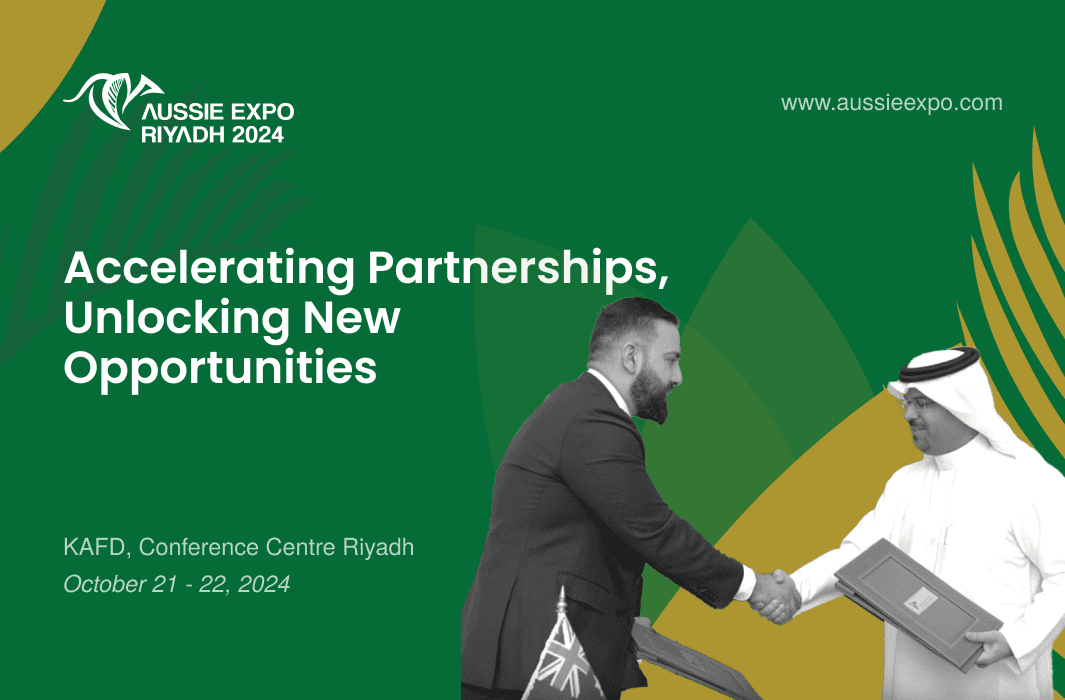 AUSSIE EXPO
RIYADH 2024

www.aussieexpo.com

Accelerating Partnerships, Unlocking New Opportunities

KAFD, Conference Centre Riyadh
October 21 - 22, 2024